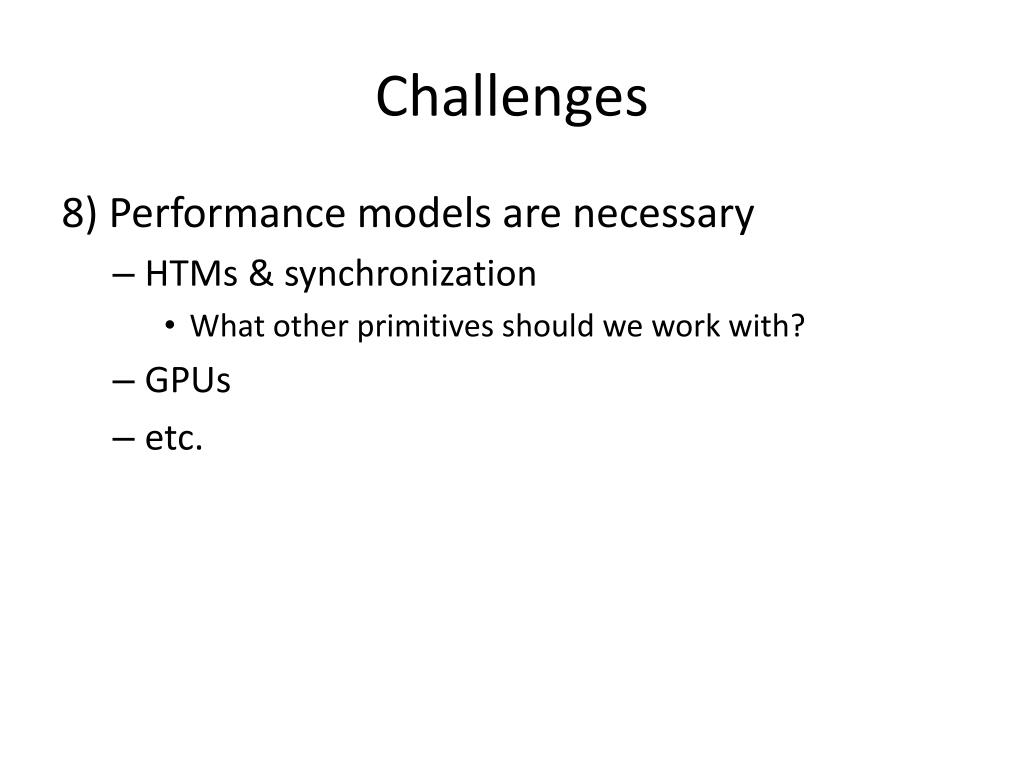 Challenges

8) Performance models are necessary

– HTMs & synchronization

• What other primitives should we work with?

– GPUs

– etc.